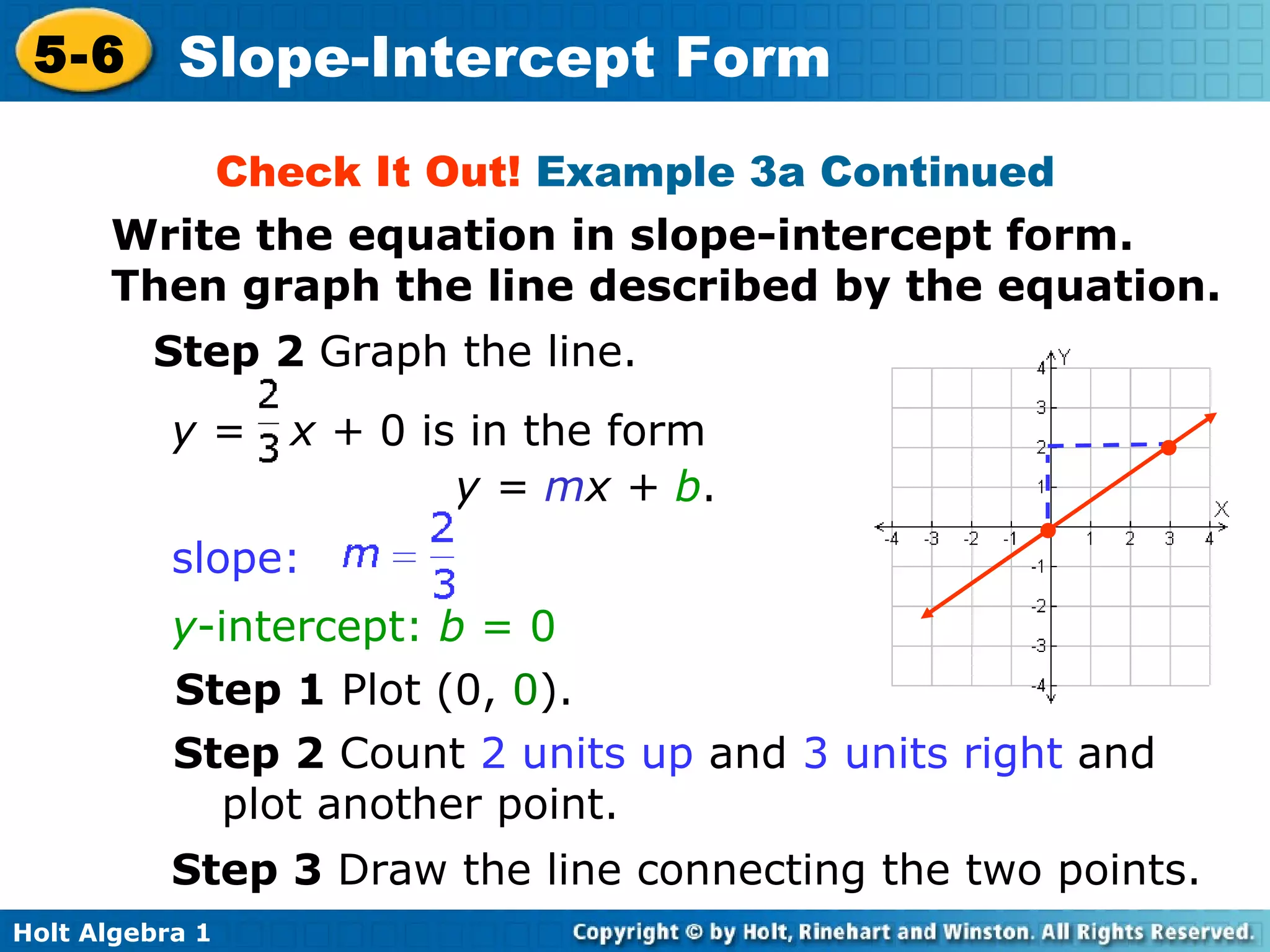 5-6 Slope-Intercept Form

Check It Out! Example 3a Continued

Write the equation in slope-intercept form. Then graph the line described by the equation.

Step 2 Graph the line.

$y = \frac{2}{3}x + 0$ is in the form

$y = mx + b$.

slope: $m = \frac{2}{3}$

y-intercept: $b = 0$

Step 1 Plot (0, 0).

Step 2 Count 2 units up and 3 units right and plot another point.

Step 3 Draw the line connecting the two points.

Y
4
3
2
1
X
-4 -3 -2 -1 1 2 3 4
-1
-2
-3
-4

Holt Algebra 1

Copyright © by Holt, Rinehart and Winston. All Rights Reserved.